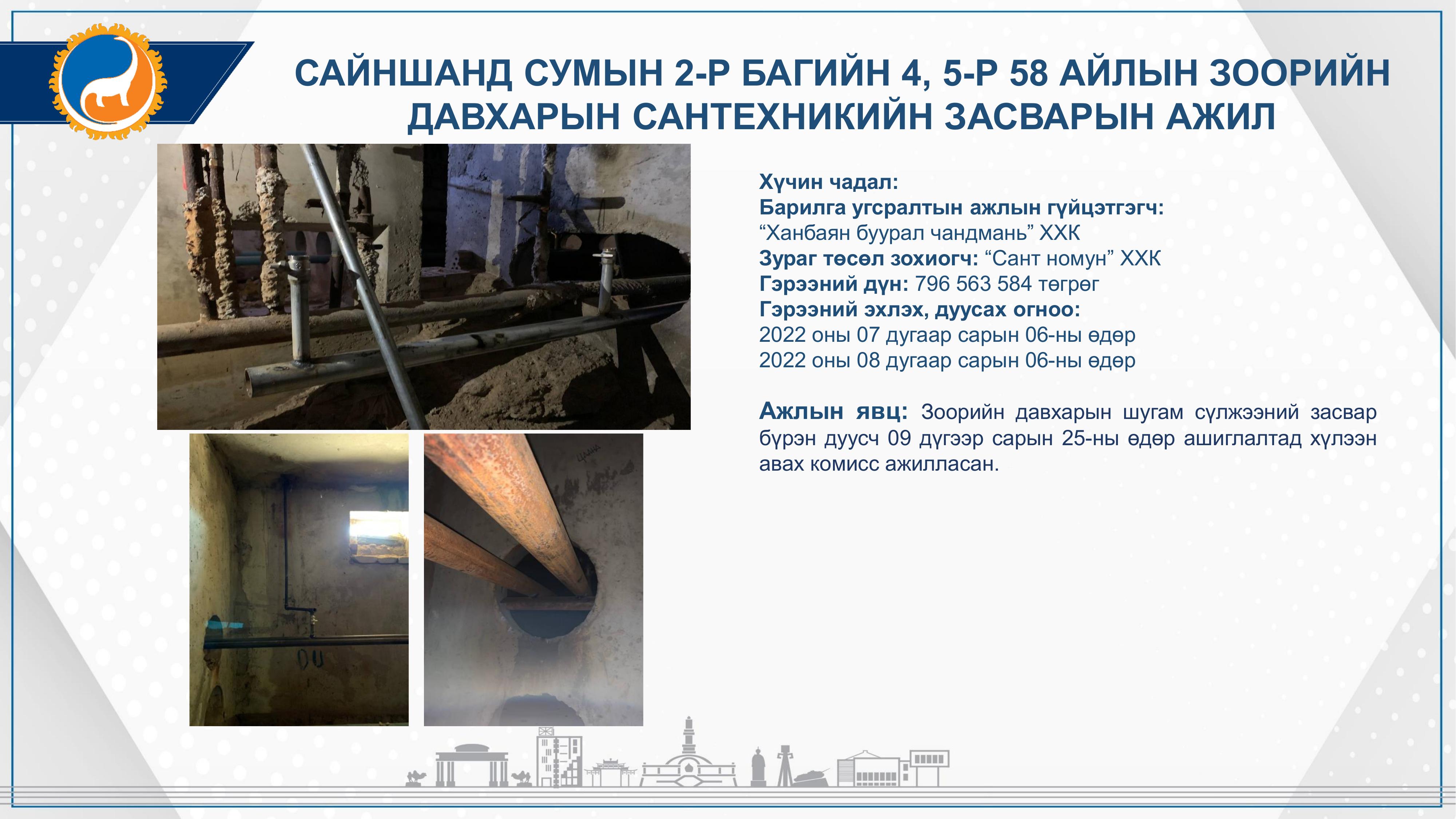 САЙНШАНД СУМЫН 2-Р БАГИЙН 4, 5-Р 58 АЙЛЫН ЗООРИЙН ДАВХАРЫН САНТЕХНИКИЙН ЗАСВАРЫН АЖИЛ

Хүчин чадал:
Барилга угсралтын ажлын гүйцэтгэгч:
“Ханбаян буурал чандмань” ХХК
Зураг төсөл зохиогч: “Сант номун” ХХК
Гэрээний дүн: 796 563 584 төгрөг
Гэрээний эхлэх, дуусах огноо:
2022 оны 07 дугаар сарын 06-ны өдөр
2022 оны 08 дугаар сарын 06-ны өдөр

Ажлын явц: Зоорийн давхарын шугам сүлжээний засвар бүрэн дуусч 09 дүгээр сарын 25-ны өдөр ашиглалтад хүлээн авах комисс ажилласан.